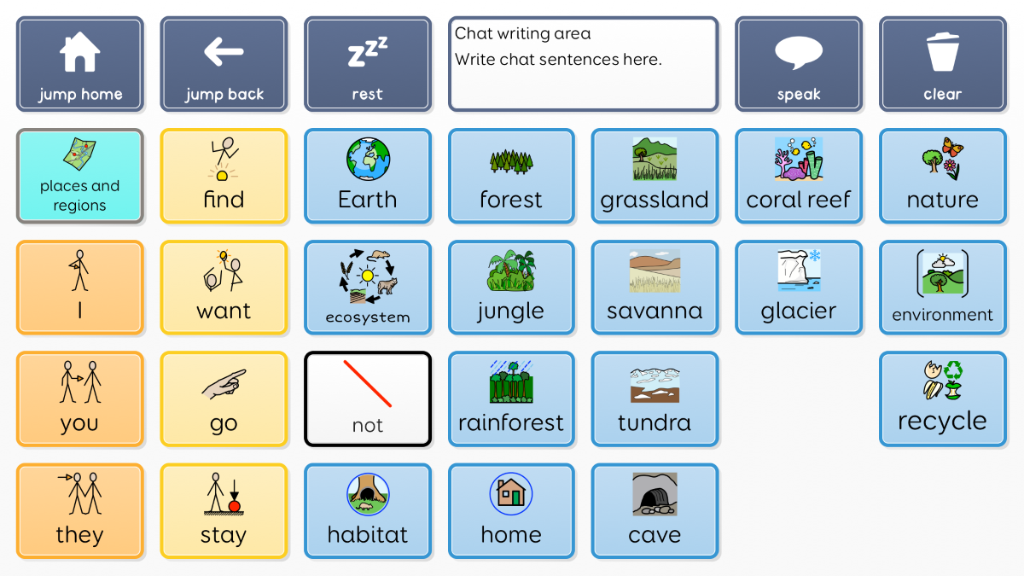 jump home
jump back
rest
Chat writing area
Write chat sentences here.
speak
clear

places and regions
find
Earth
forest
grassland
coral reef
nature

I
want
ecosystem
jungle
savanna
glacier
environment

you
go
not
rainforest
tundra
recycle

they
stay
habitat
home
cave